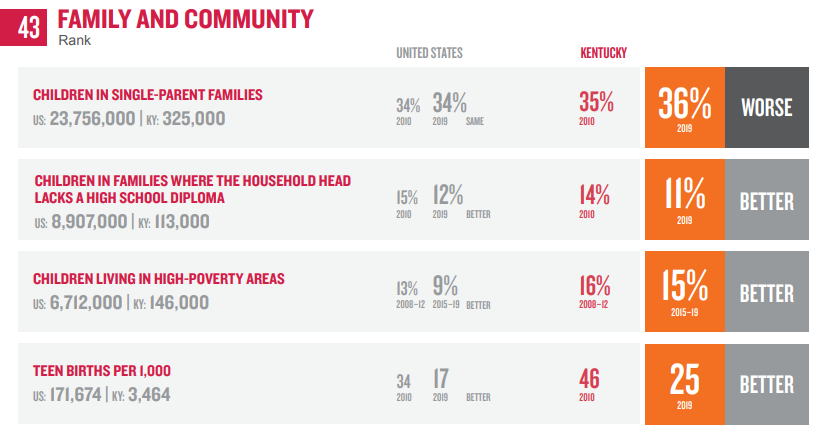 43 FAMILY AND COMMUNITY
Rank

UNITED STATES

KENTUCKY

CHILDREN IN SINGLE-PARENT FAMILIES
US: 23,756,000 | KY: 325,000

34% 2010 34% 2019 SAME

35% 2010

36% 2019 WORSE

CHILDREN IN FAMILIES WHERE THE HOUSEHOLD HEAD LACKS A HIGH SCHOOL DIPLOMA
US: 8,907,000 | KY: 113,000

15% 2010 12% 2019 BETTER

14% 2010

11% 2019 BETTER

CHILDREN LIVING IN HIGH-POVERTY AREAS
US: 6,712,000 | KY: 146,000

13% 2008–12 9% 2015–19 BETTER

16% 2008–12

15% 2015–19 BETTER

TEEN BIRTHS PER 1,000
US: 171,674 | KY: 3,464

34 2010 17 2019 BETTER

46 2010

25 2019 BETTER